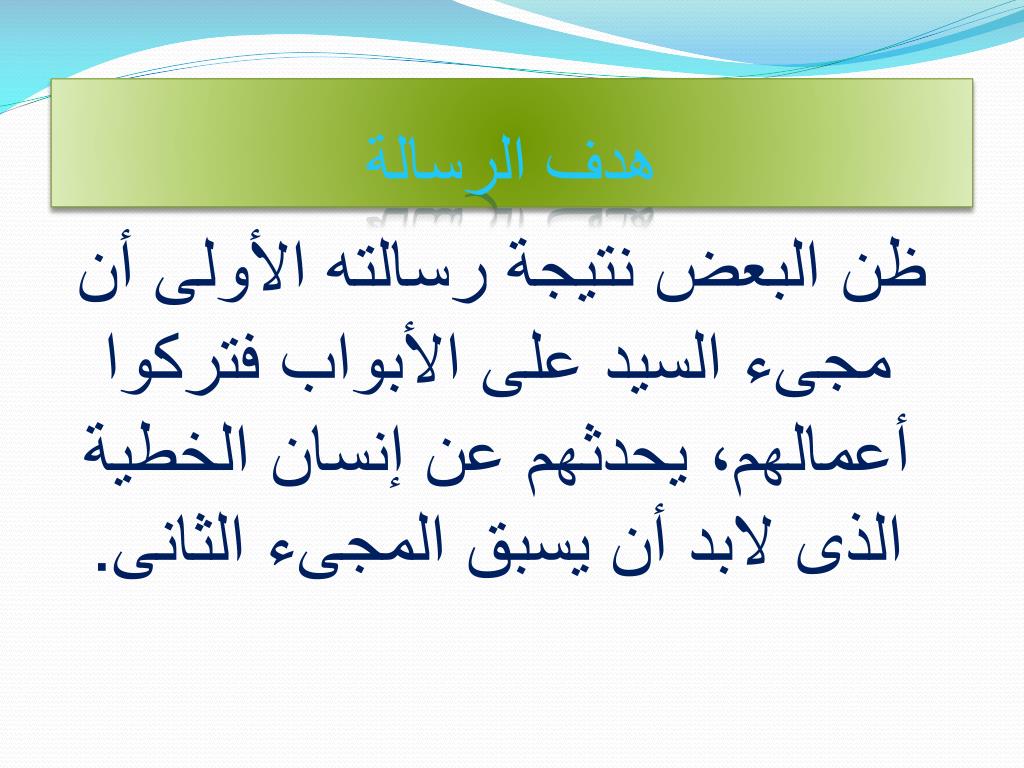 هدف الرسالة

ظن البعض نتيجة رسالته الأولى أن مجىء السيد على الأبواب فتركوا أعمالهم، يحدثهم عن إنسان الخطية الذى لابد أن يسبق المجىء الثانى.